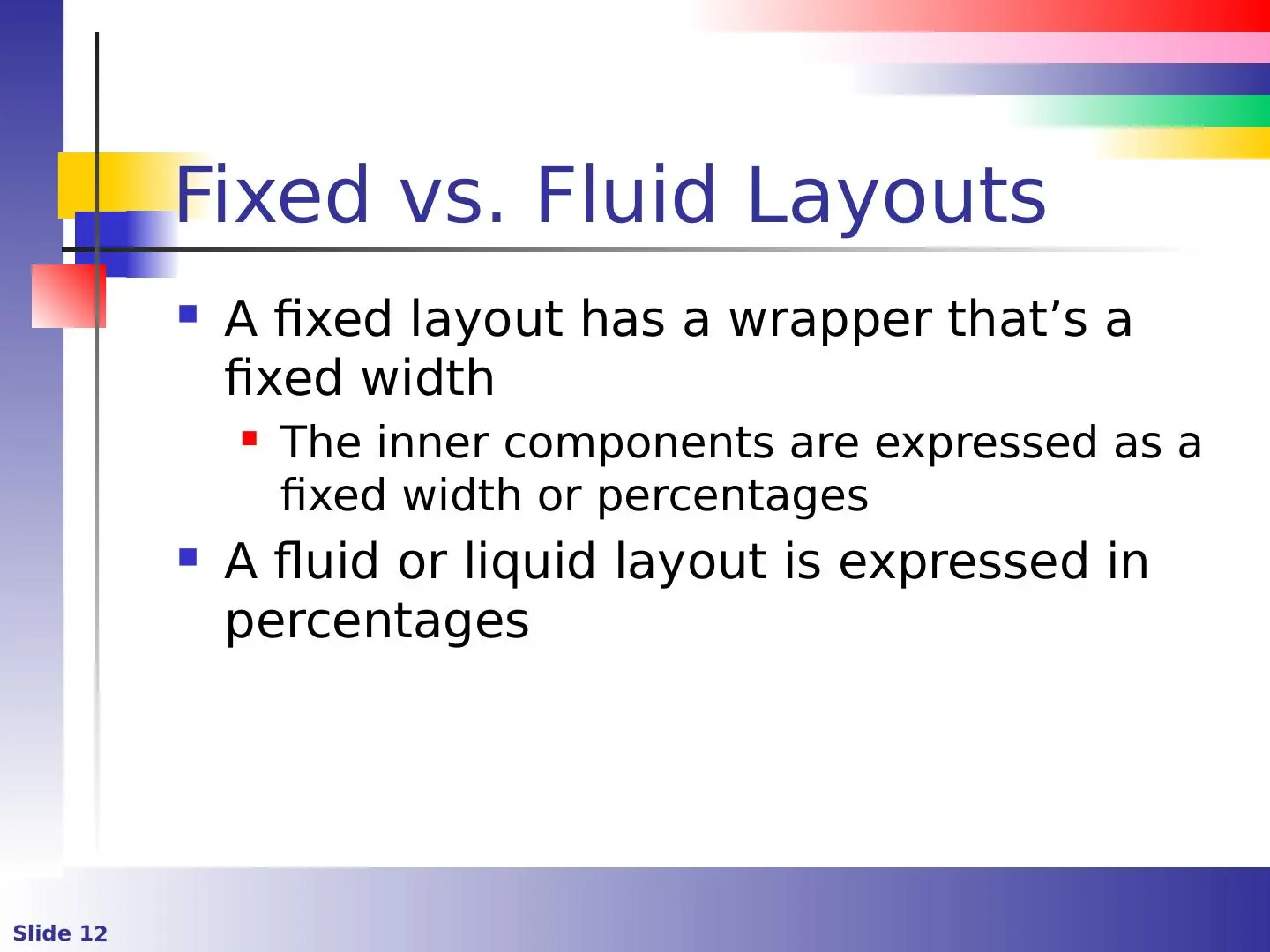 Fixed vs. Fluid Layouts

- A fixed layout has a wrapper that’s a fixed width
  - The inner components are expressed as a fixed width or percentages
- A fluid or liquid layout is expressed in percentages

Slide 12